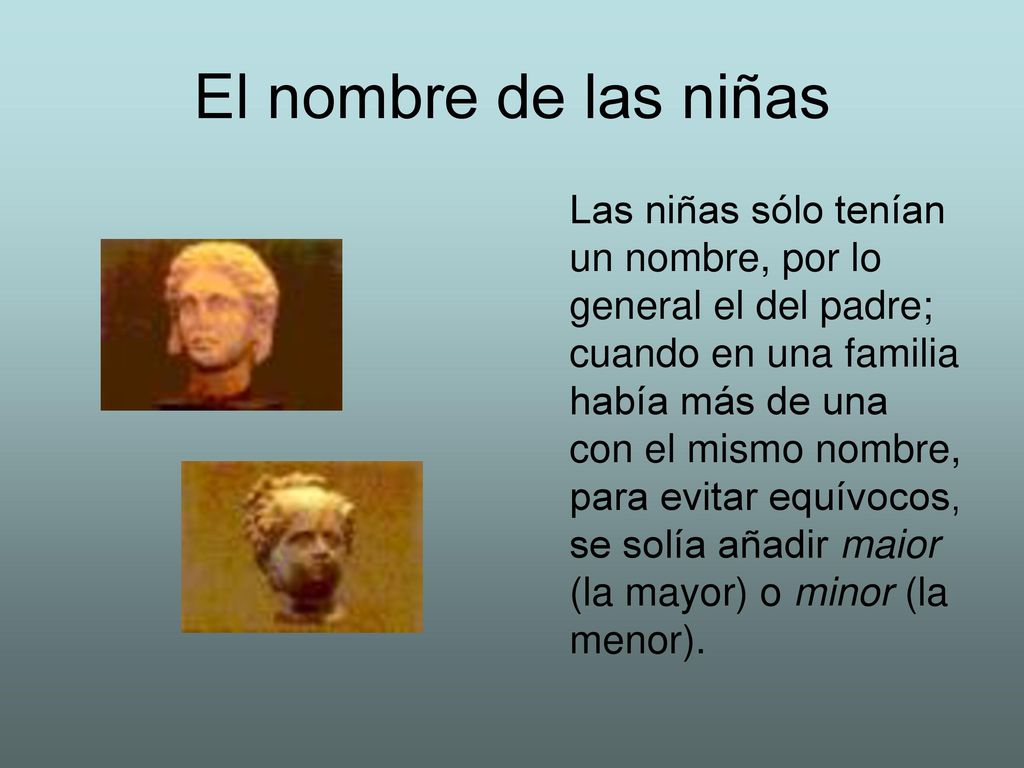 El nombre de las niñas

Las niñas sólo tenían un nombre, por lo general el del padre; cuando en una familia había más de una con el mismo nombre, para evitar equívocos, se solía añadir maior (la mayor) o minor (la menor).